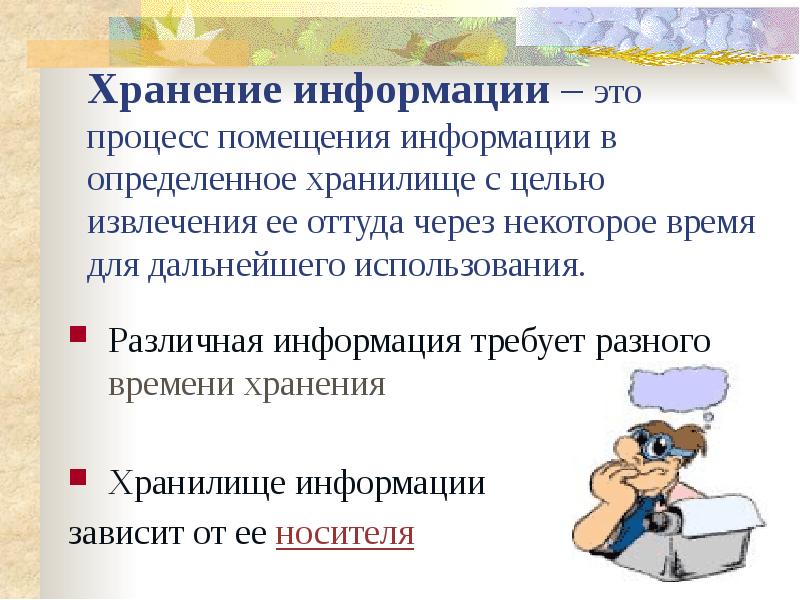 Хранение информации – это процесс помещения информации в определенное хранилище с целью извлечения ее оттуда через некоторое время для дальнейшего использования.

Различная информация требует разного времени хранения

Хранилище информации зависит от ее носителя